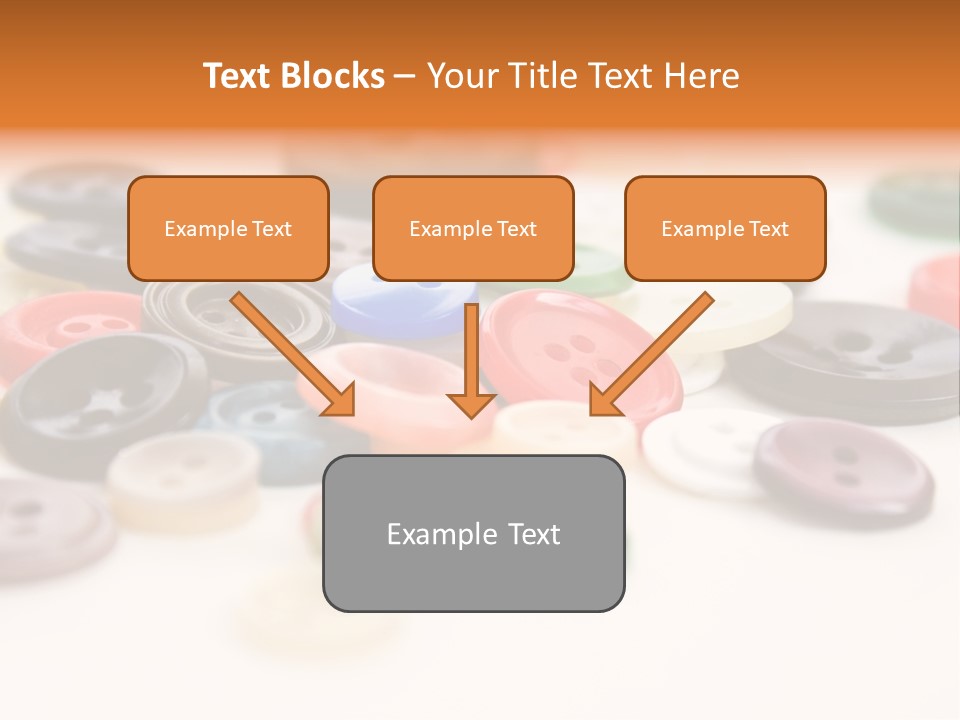 Text Blocks – Your Title Text Here

Example Text

Example Text

Example Text

Example Text